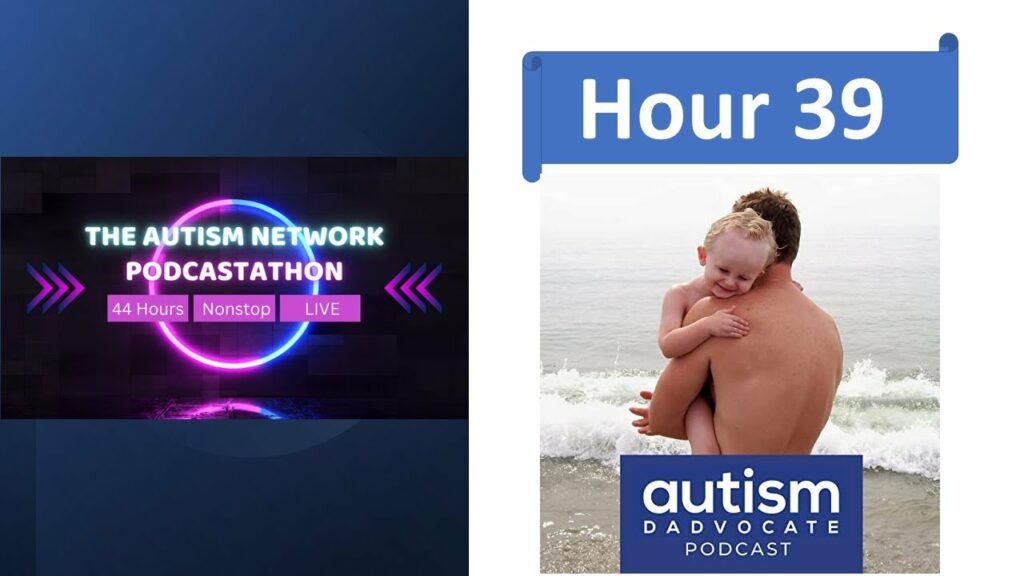 THE AUTISM NETWORK PODCASTATHON

44 Hours Nonstop LIVE

Hour 39

autism DADVOCATE PODCAST